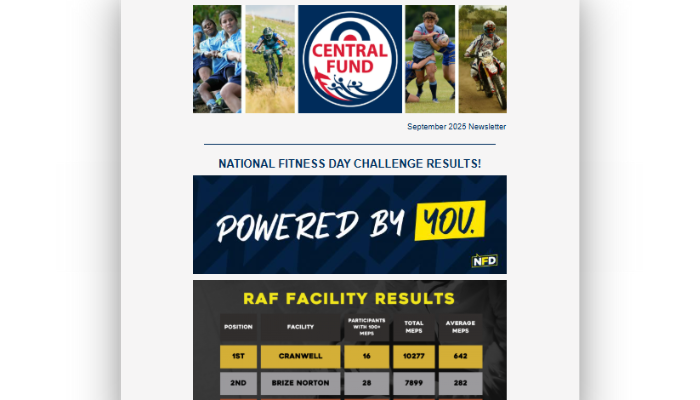 CENTRAL FUND

September 2025 Newsletter

NATIONAL FITNESS DAY CHALLENGE RESULTS!

POWERED BY YOU.

NFD

RAF FACILITY RESULTS

| POSITION | FACILITY | PARTICIPANTS WITH 100+ MEPS | TOTAL MEPS | AVERAGE MEPS |
|---|---|---|---|---|
| 1ST | CRANWELL | 16 | 10277 | 642 |
| 2ND | BRIZE NORTON | 28 | 7899 | 282 |